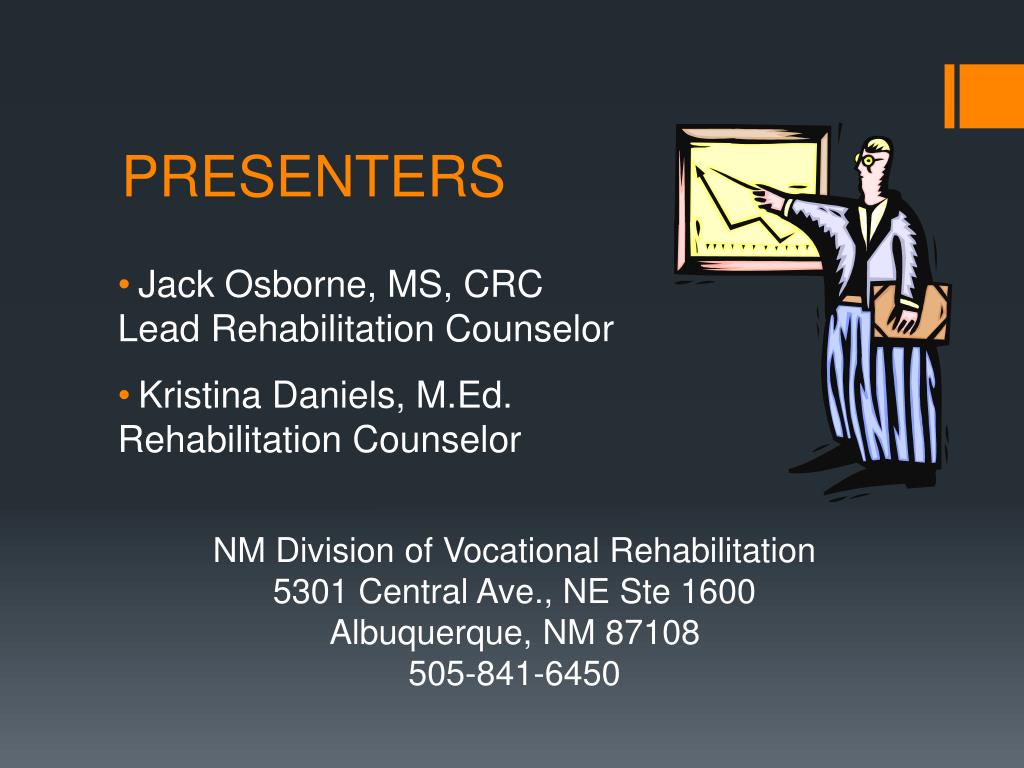 PRESENTERS

• Jack Osborne, MS, CRC
Lead Rehabilitation Counselor

• Kristina Daniels, M.Ed.
Rehabilitation Counselor

NM Division of Vocational Rehabilitation
5301 Central Ave., NE Ste 1600
Albuquerque, NM 87108
505-841-6450